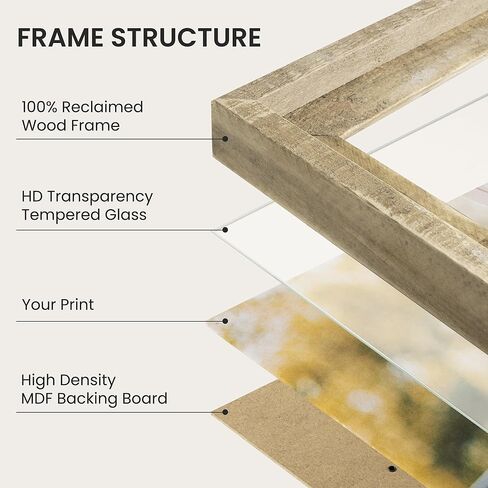 FRAME STRUCTURE

100% Reclaimed Wood Frame

HD Transparency Tempered Glass

Your Print

High Density MDF Backing Board